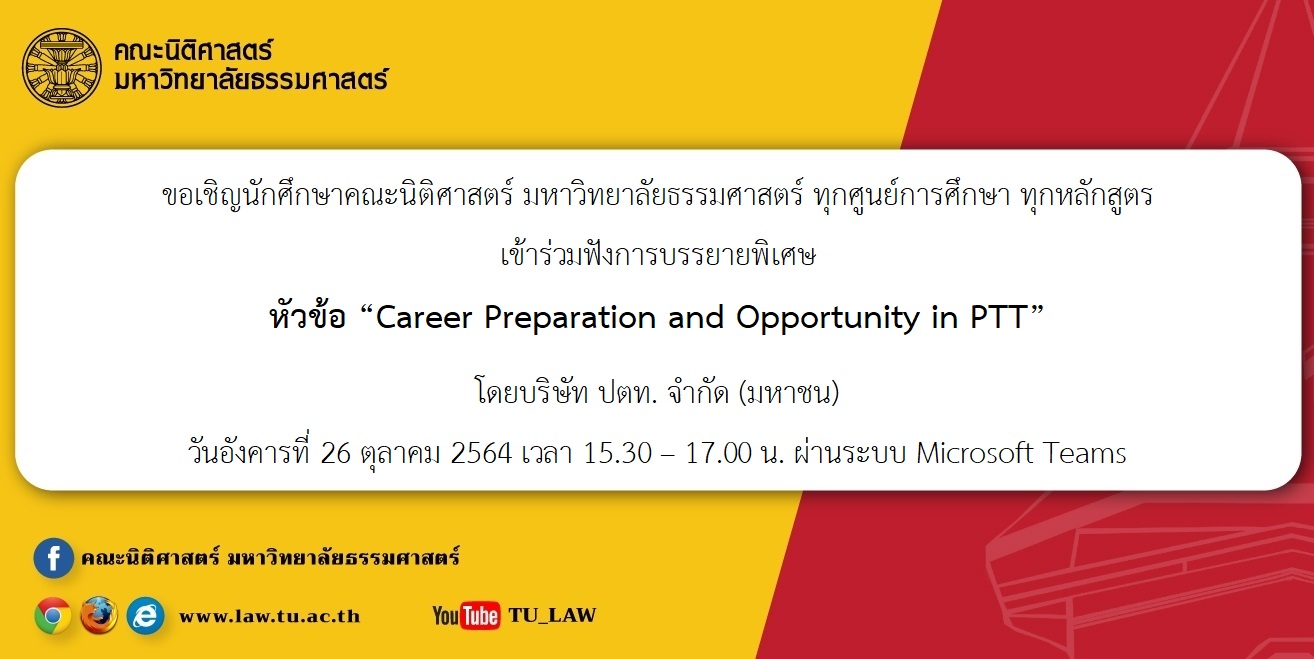 คณะนิติศาสตร์
มหาวิทยาลัยธรรมศาสตร์

ขอเชิญนักศึกษาคณะนิติศาสตร์ มหาวิทยาลัยธรรมศาสตร์ ทุกศูนย์การศึกษา ทุกหลักสูตร
เข้าร่วมฟังการบรรยายพิเศษ

หัวข้อ “Career Preparation and Opportunity in PTT”

โดยบริษัท ปตท. จำกัด (มหาชน)

วันอังคารที่ 26 ตุลาคม 2564 เวลา 15.30 – 17.00 น. ผ่านระบบ Microsoft Teams

คณะนิติศาสตร์ มหาวิทยาลัยธรรมศาสตร์

www.law.tu.ac.th

YouTube TU_LAW